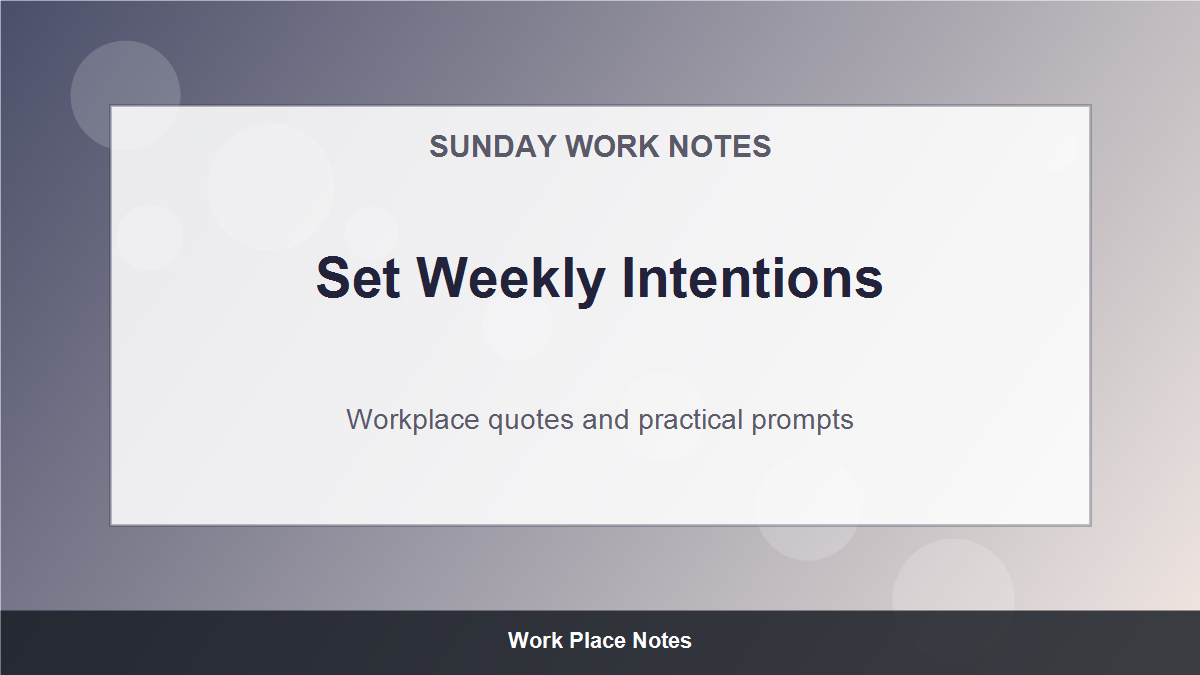 SUNDAY WORK NOTES

Set Weekly Intentions

Workplace quotes and practical prompts

Work Place Notes